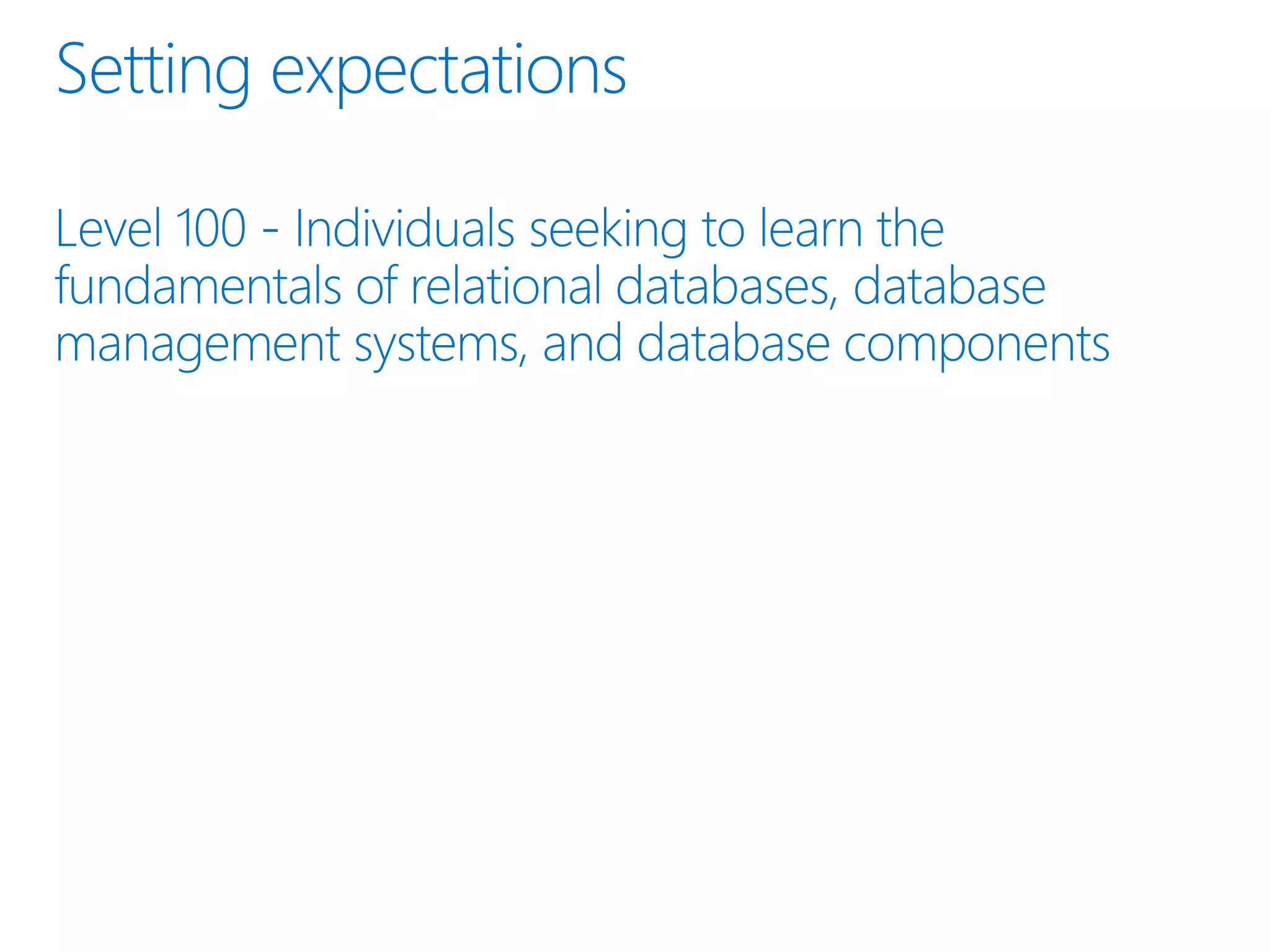 Setting expectations

Level 100 - Individuals seeking to learn the fundamentals of relational databases, database management systems, and database components